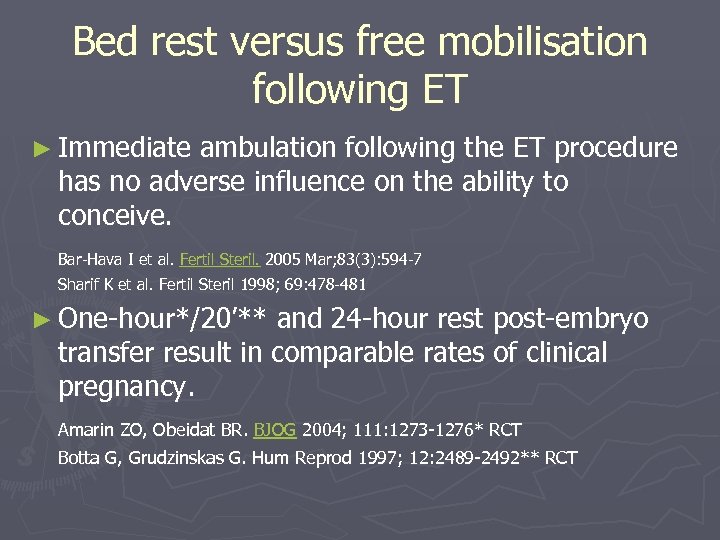 Bed rest versus free mobilisation following ET

► Immediate ambulation following the ET procedure has no adverse influence on the ability to conceive.

Bar-Hava I et al. Fertil Steril. 2005 Mar;83(3):594-7
Sharif K et al. Fertil Steril 1998; 69:478-481

► One-hour*/20'** and 24-hour rest post-embryo transfer result in comparable rates of clinical pregnancy.

Amarin ZO, Obeidat BR. BJOG 2004; 111:1273-1276* RCT
Botta G, Grudzinskas G. Hum Reprod 1997; 12:2489-2492** RCT